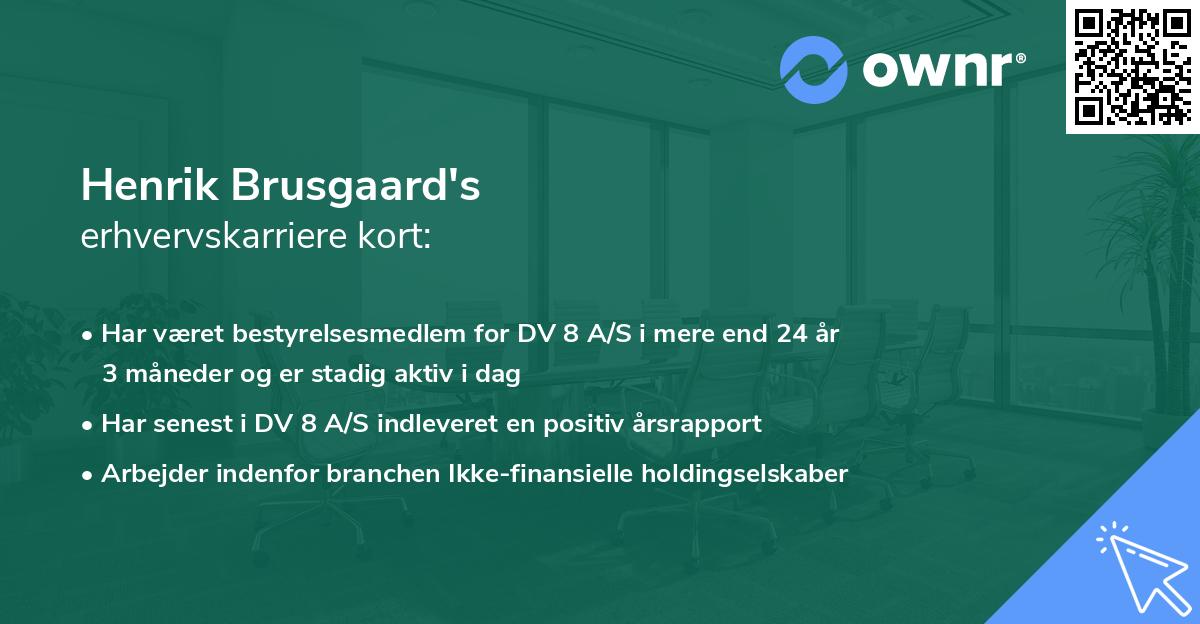 ownr®

Henrik Brusgaard's
erhvervskarriere kort:

• Har været bestyrelsesmedlem for DV 8 A/S i mere end 24 år 3 måneder og er stadig aktiv i dag

• Har senest i DV 8 A/S indleveret en positiv årsrapport

• Arbejder indenfor branchen Ikke-finansielle holdingselskaber